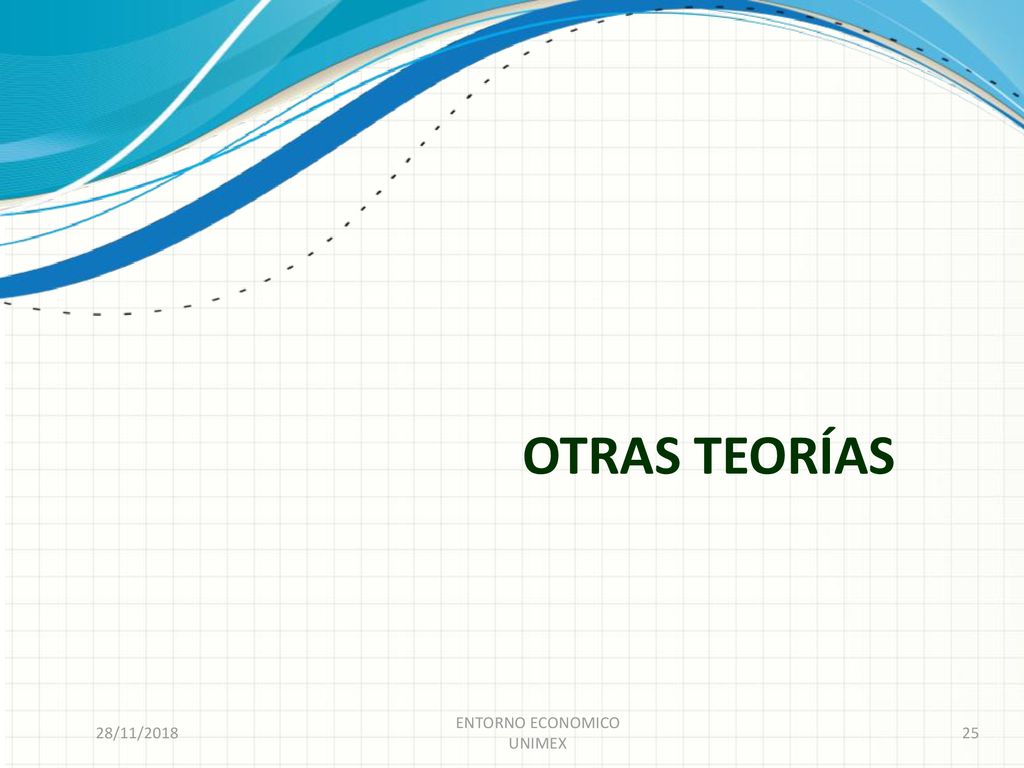 OTRAS TEORÍAS

28/11/2018

ENTORNO ECONOMICO UNIMEX

25